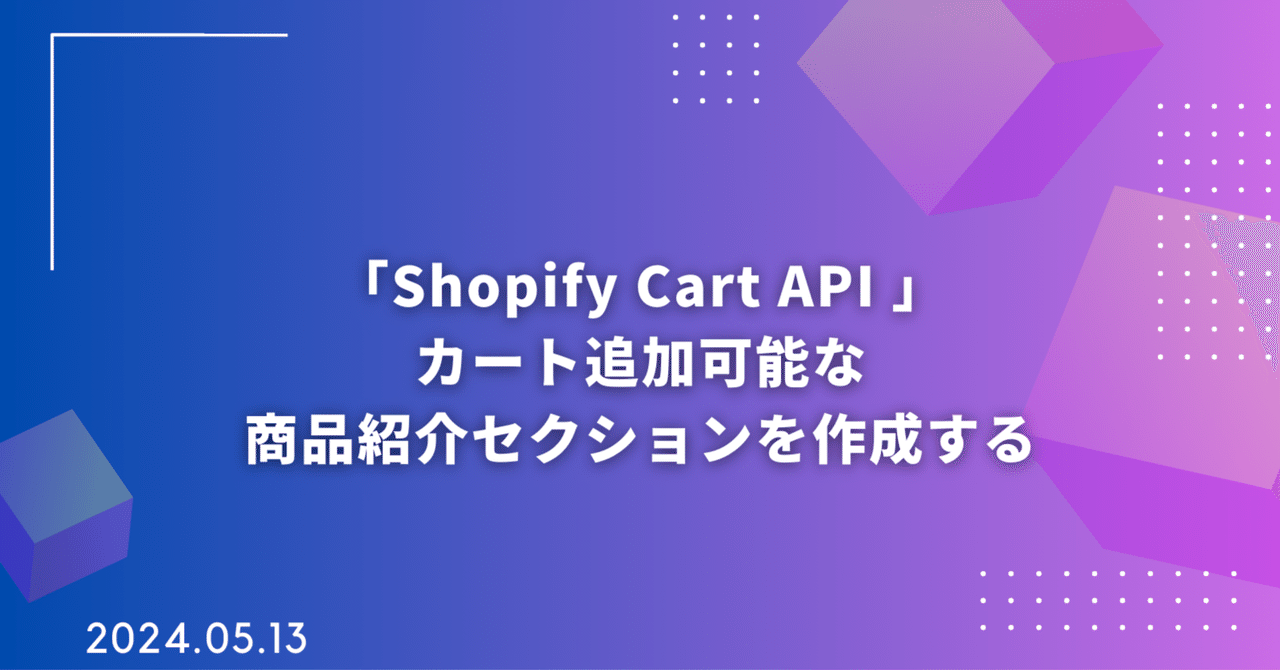 「Shopify Cart API 」
カート追加可能な
商品紹介セクションを作成する

2024.05.13